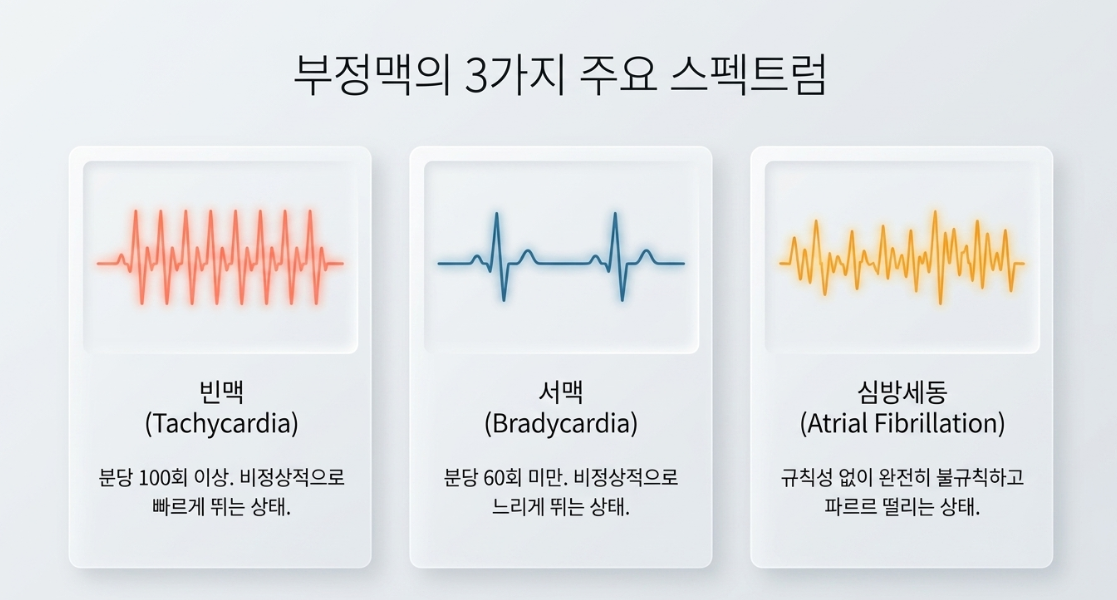 부정맥의 3가지 주요 스펙트럼

빈맥
(Tachycardia)

분당 100회 이상. 비정상적으로 빠르게 뛰는 상태.

서맥
(Bradycardia)

분당 60회 미만. 비정상적으로 느리게 뛰는 상태.

심방세동
(Atrial Fibrillation)

규칙성 없이 완전히 불규칙하고 파르르 떨리는 상태.